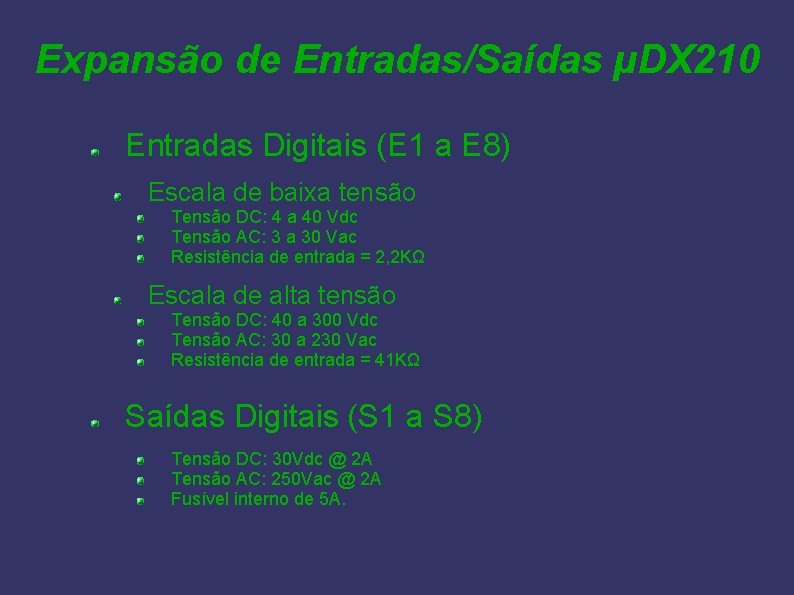 Expansão de Entradas/Saídas µDX210

Entradas Digitais (E1 a E8)

Escala de baixa tensão

Tensão DC: 4 a 40 Vdc
Tensão AC: 3 a 30 Vac
Resistência de entrada = 2,2KΩ

Escala de alta tensão

Tensão DC: 40 a 300 Vdc
Tensão AC: 30 a 230 Vac
Resistência de entrada = 41KΩ

Saídas Digitais (S1 a S8)

Tensão DC: 30Vdc @ 2A
Tensão AC: 250Vac @ 2A
Fusível interno de 5A.